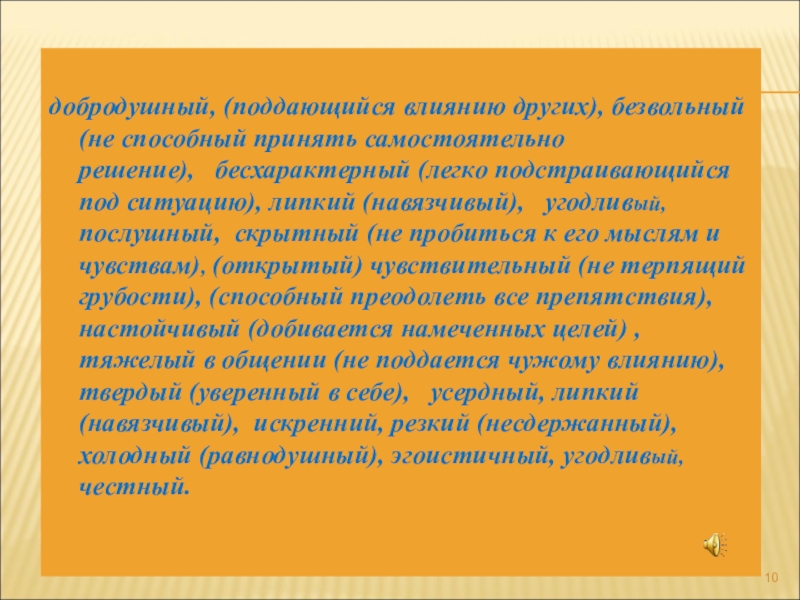 добродушный, (поддающийся влиянию других), безвольный (не способный принять самостоятельно решение), бесхарактерный (легко подстраивающийся под ситуацию), липкий (навязчивый), угодливый, послушный, скрытный (не пробиться к его мыслям и чувствам), (открытый) чувствительный (не терпящий грубости), (способный преодолеть все препятствия), настойчивый (добивается намеченных целей) , тяжелый в общении (не поддается чужому влиянию), твердый (уверенный в себе), усердный, липкий (навязчивый), искренний, резкий (несдержанный), холодный (равнодушный), эгоистичный, угодливый, честный.

10